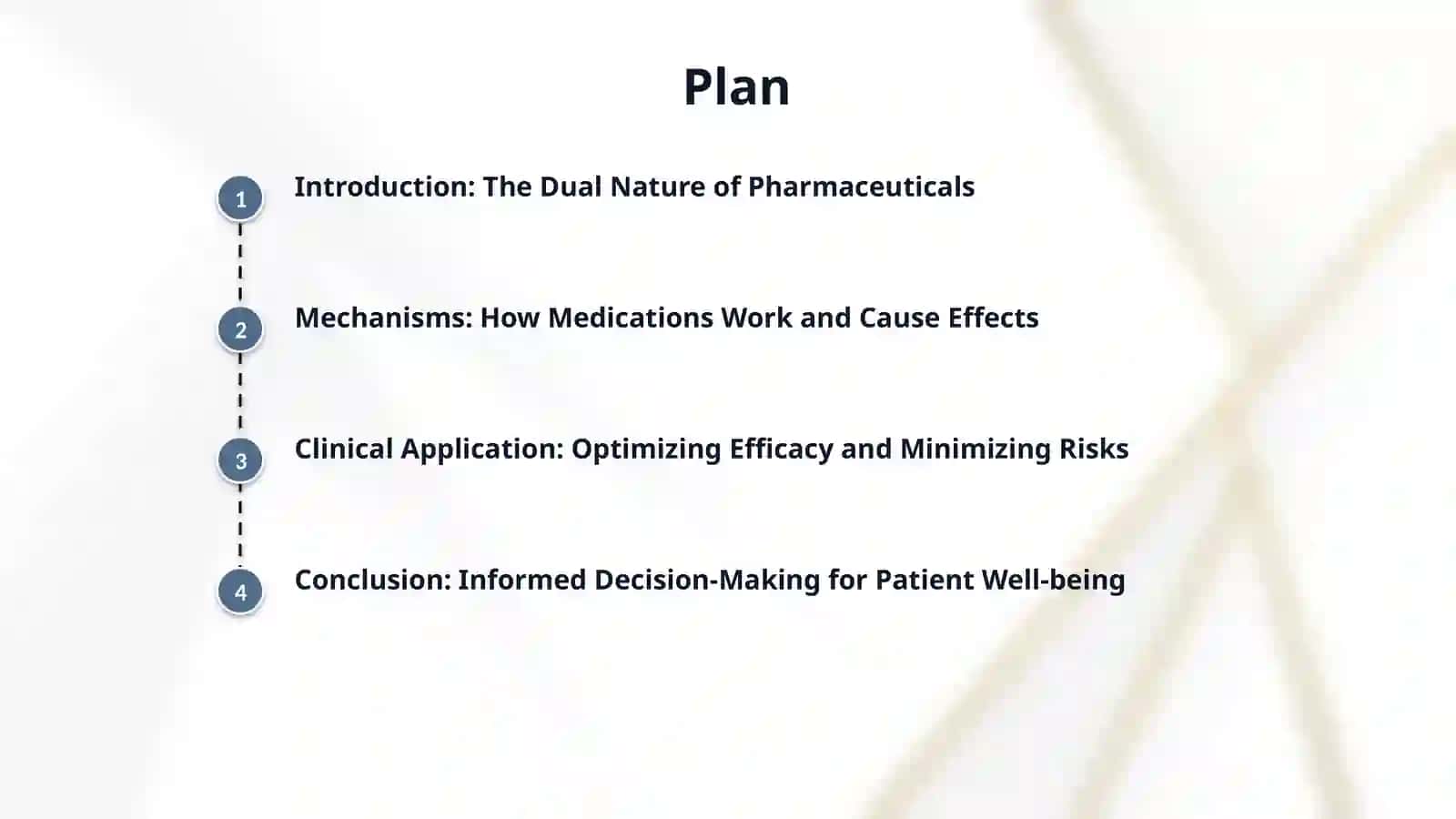 Plan

1 Introduction: The Dual Nature of Pharmaceuticals

2 Mechanisms: How Medications Work and Cause Effects

3 Clinical Application: Optimizing Efficacy and Minimizing Risks

4 Conclusion: Informed Decision-Making for Patient Well-being